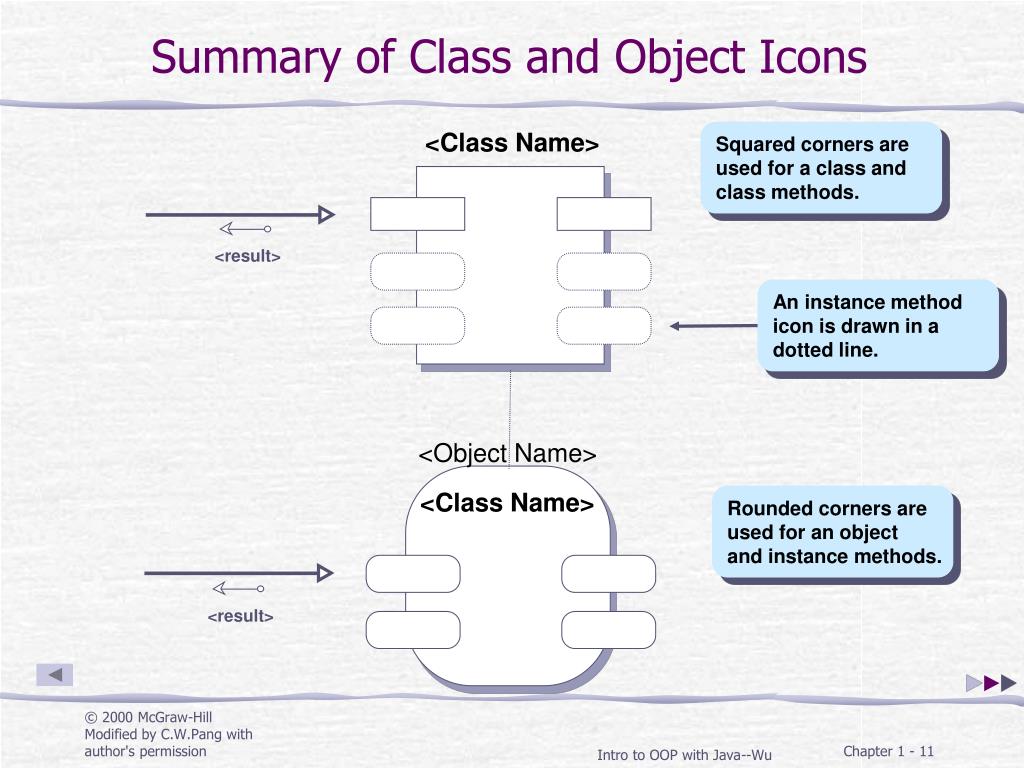 Summary of Class and Object Icons

<Class Name>

<result>

Squared corners are used for a class and class methods.

An instance method icon is drawn in a dotted line.

<Object Name>

<Class Name>

<result>

Rounded corners are used for an object and instance methods.

© 2000 McGraw-Hill
Modified by C.W.Pang with author's permission

Intro to OOP with Java--Wu

Chapter 1 - 11